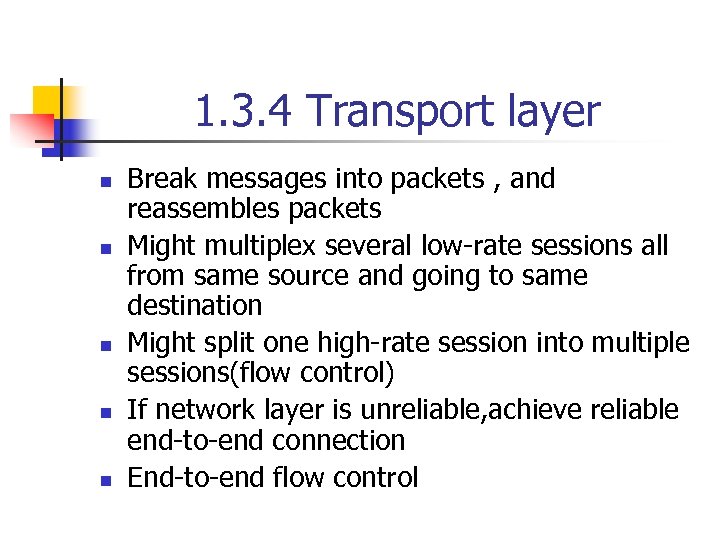 1.3.4 Transport layer

- Break messages into packets , and reassembles packets
- Might multiplex several low-rate sessions all from same source and going to same destination
- Might split one high-rate session into multiple sessions(flow control)
- If network layer is unreliable,achieve reliable end-to-end connection
- End-to-end flow control